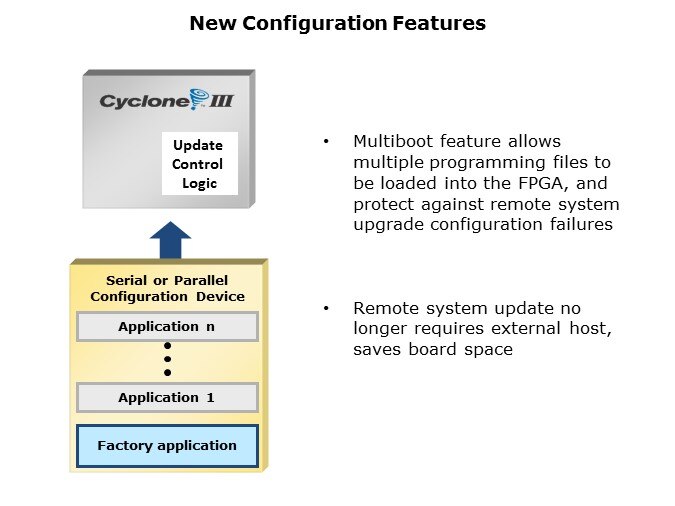 New Configuration Features

Cyclone III

Update Control Logic

Serial or Parallel Configuration Device

Application n

Application 1

Factory application

• Multiboot feature allows multiple programming files to be loaded into the FPGA, and protect against remote system upgrade configuration failures

• Remote system update no longer requires external host, saves board space